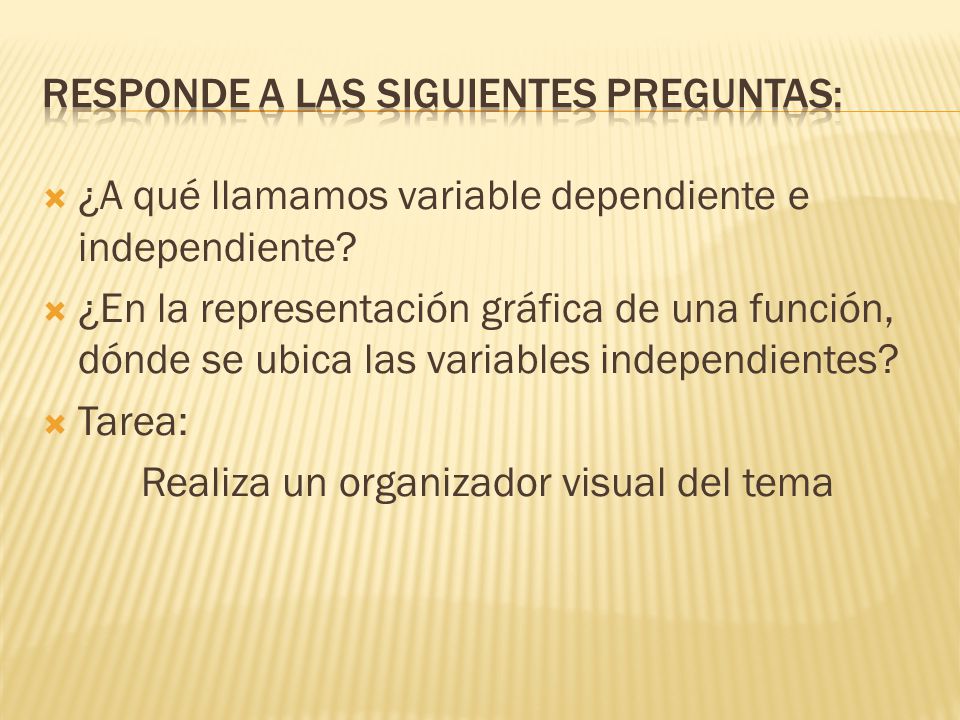 RESPONDE A LAS SIGUIENTES PREGUNTAS:

¿A qué llamamos variable dependiente e independiente?

¿En la representación gráfica de una función, dónde se ubica las variables independientes?

Tarea:

Realiza un organizador visual del tema